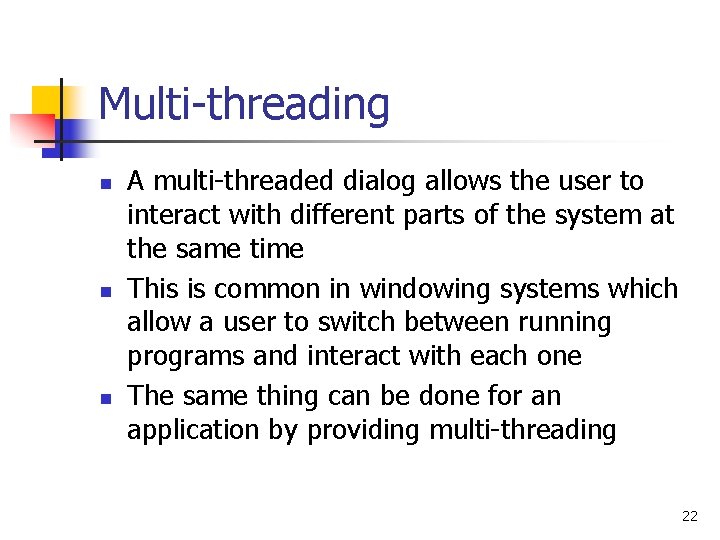 Multi-threading

- A multi-threaded dialog allows the user to interact with different parts of the system at the same time
- This is common in windowing systems which allow a user to switch between running programs and interact with each one
- The same thing can be done for an application by providing multi-threading

22